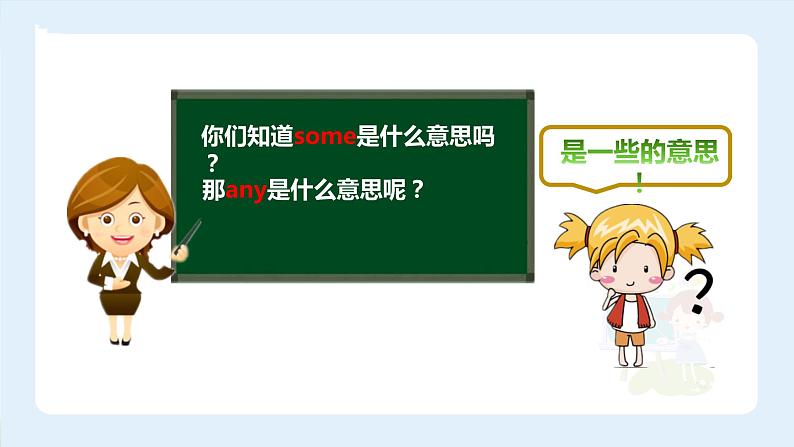 你们知道some是什么意思吗？
那any是什么意思呢？

是一些的意思！

?